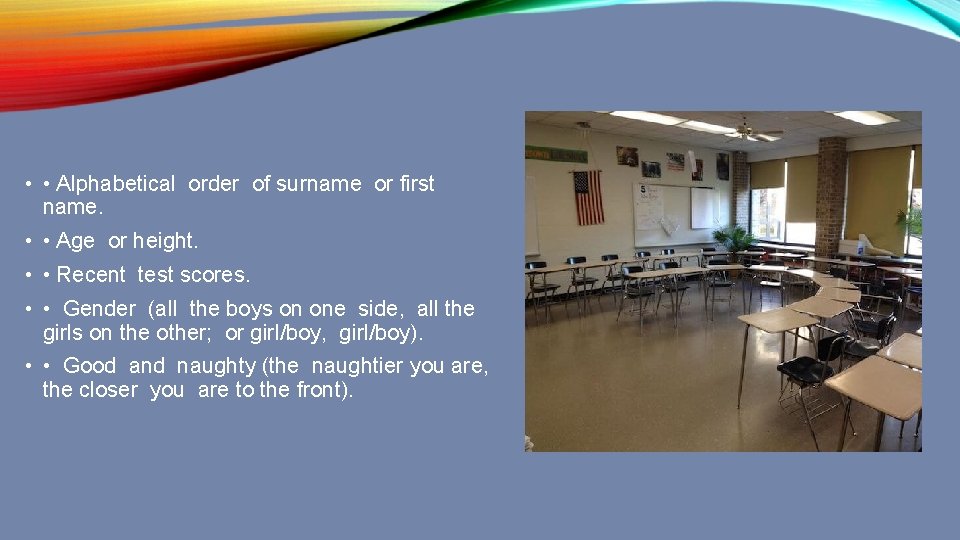 • • Alphabetical order of surname or first name.

• • Age or height.

• • Recent test scores.

• • Gender (all the boys on one side, all the girls on the other; or girl/boy, girl/boy).

• • Good and naughty (the naughtier you are, the closer you are to the front).